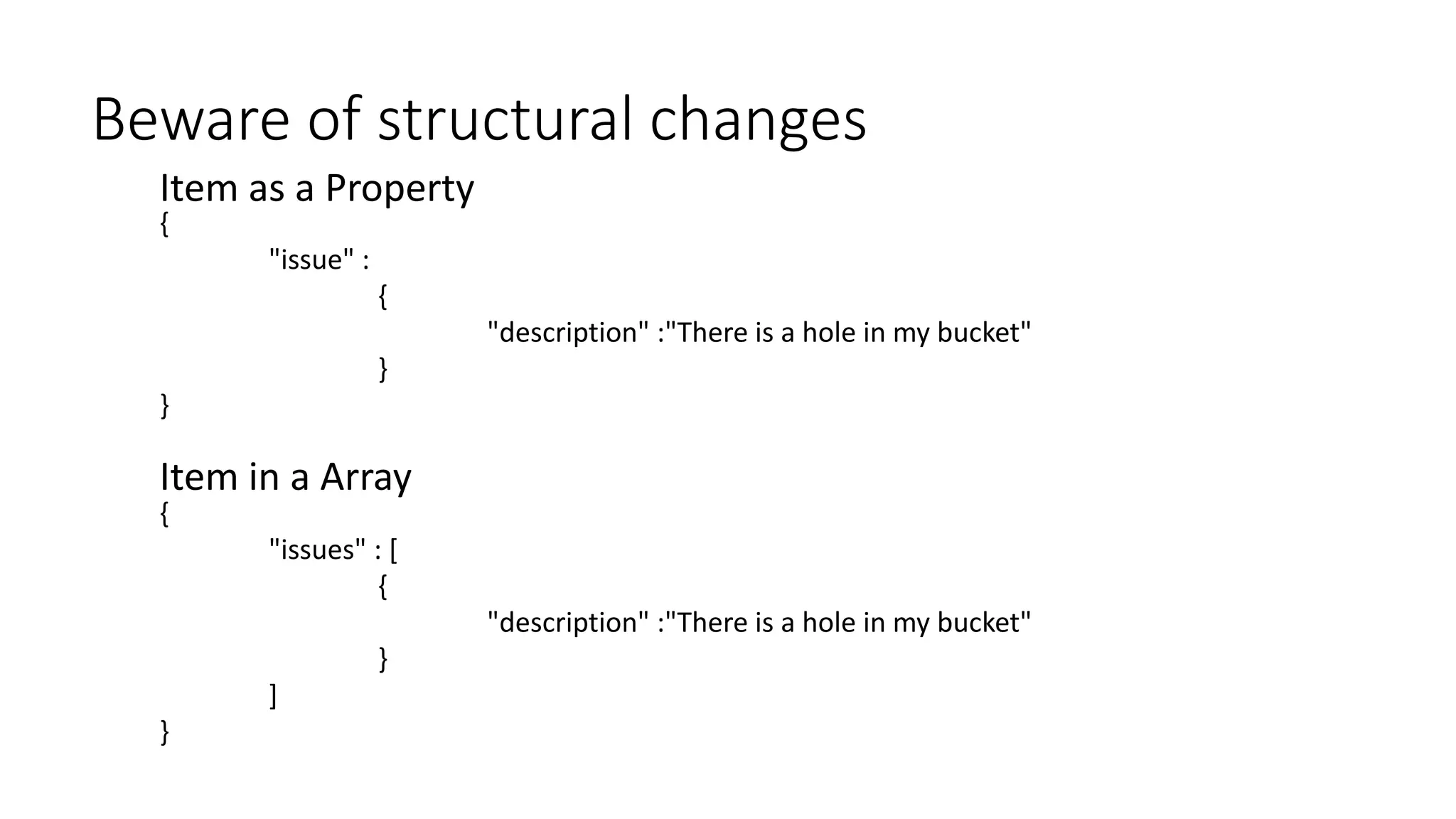 Beware of structural changes

Item as a Property
{
"issue" :
{
"description" :"There is a hole in my bucket"
}
}

Item in a Array
{
"issues" : [
{
"description" :"There is a hole in my bucket"
}
]
}